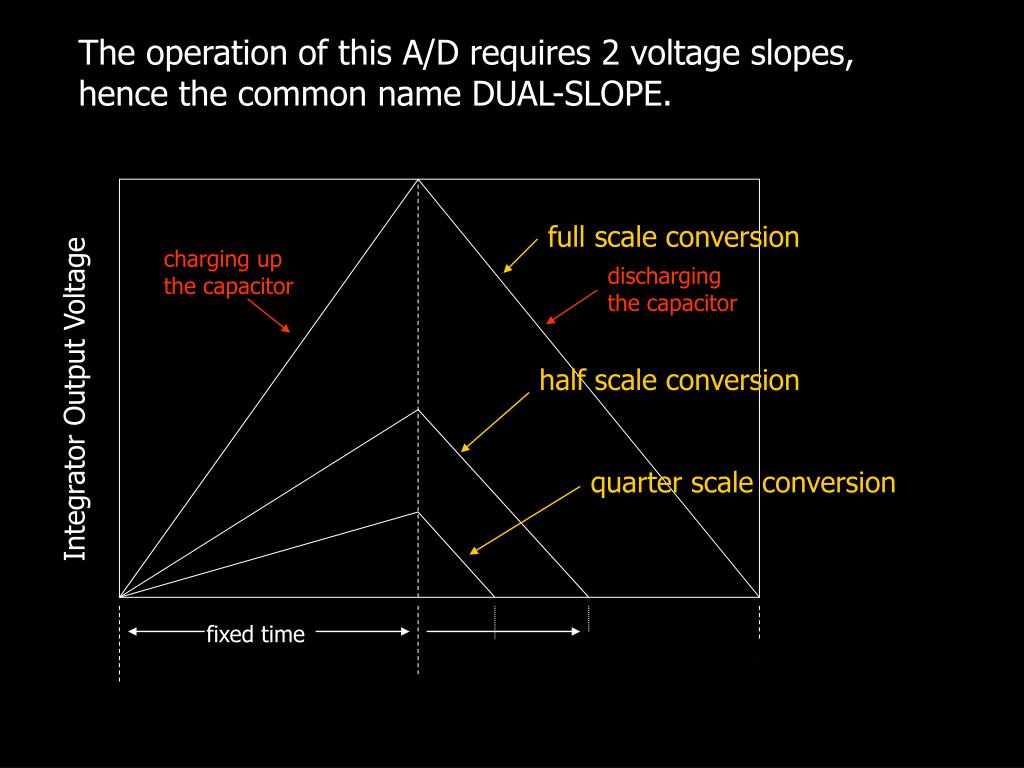 The operation of this A/D requires 2 voltage slopes, hence the common name DUAL-SLOPE.

Integrator Output Voltage

charging up the capacitor

full scale conversion

discharging the capacitor

half scale conversion

quarter scale conversion

fixed time